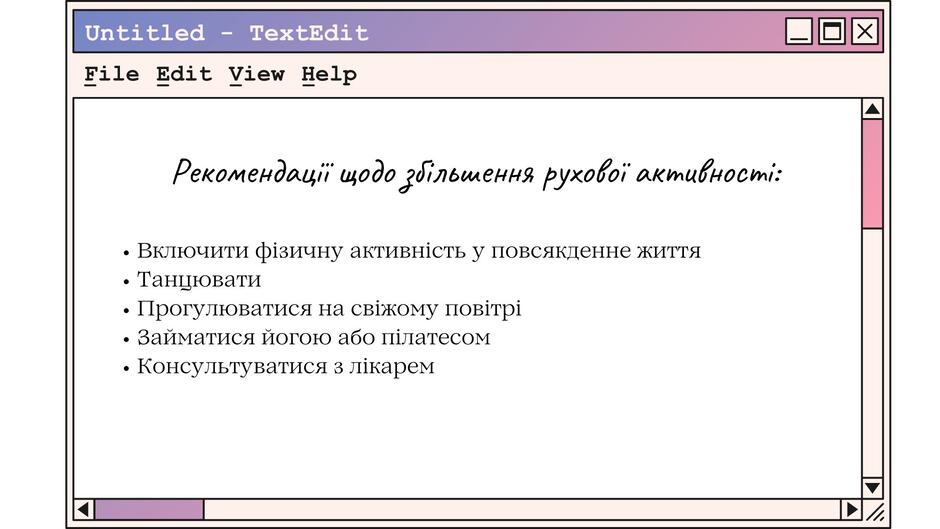 Untitled - TextEdit

File Edit View Help

Рекомендації щодо збільшення рухової активності:

• Включити фізичну активність у повсякденне життя
• Танцювати
• Прогулюватися на свіжому повітрі
• Займатися йогою або пілатесом
• Консультуватися з лікарем